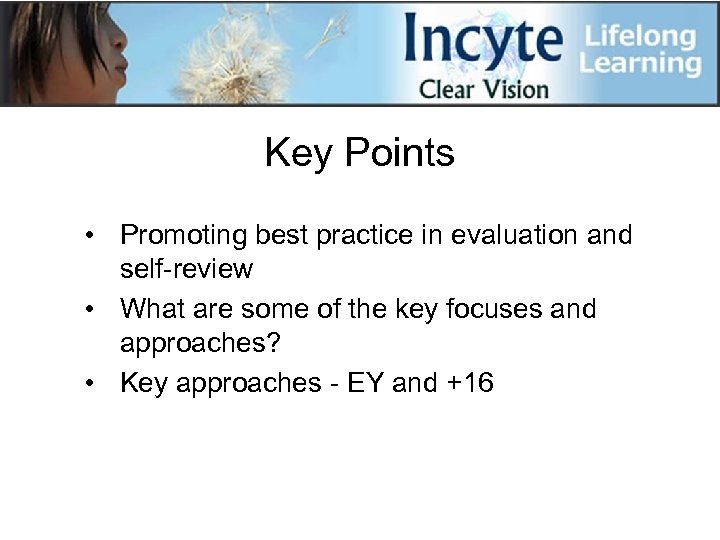 Incyte
Clear Vision
Lifelong Learning

Key Points

• Promoting best practice in evaluation and self-review
• What are some of the key focuses and approaches?
• Key approaches - EY and +16